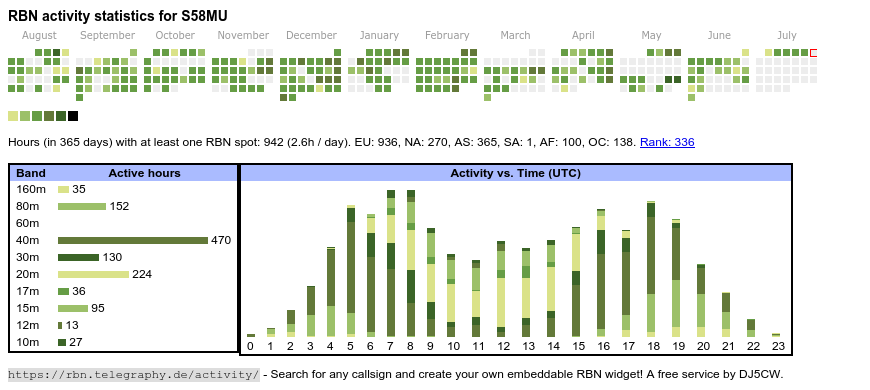 RBN activity statistics for S58MU

August September October November December January February March April May June July

Hours (in 365 days) with at least one RBN spot: 942 (2.6h / day). EU: 936, NA: 270, AS: 365, SA: 1, AF: 100, OC: 138. Rank: 336

| Band | Active hours |
|---|---|
| 160m | 35 |
| 80m | 152 |
| 60m | |
| 40m | 470 |
| 30m | 130 |
| 20m | 224 |
| 17m | 36 |
| 15m | 95 |
| 12m | 13 |
| 10m | 27 |

Activity vs. Time (UTC)

0 1 2 3 4 5 6 7 8 9 10 11 12 13 14 15 16 17 18 19 20 21 22 23

https://rbn.telegraphy.de/activity/ - Search for any callsign and create your own embeddable RBN widget! A free service by DJ5CW.